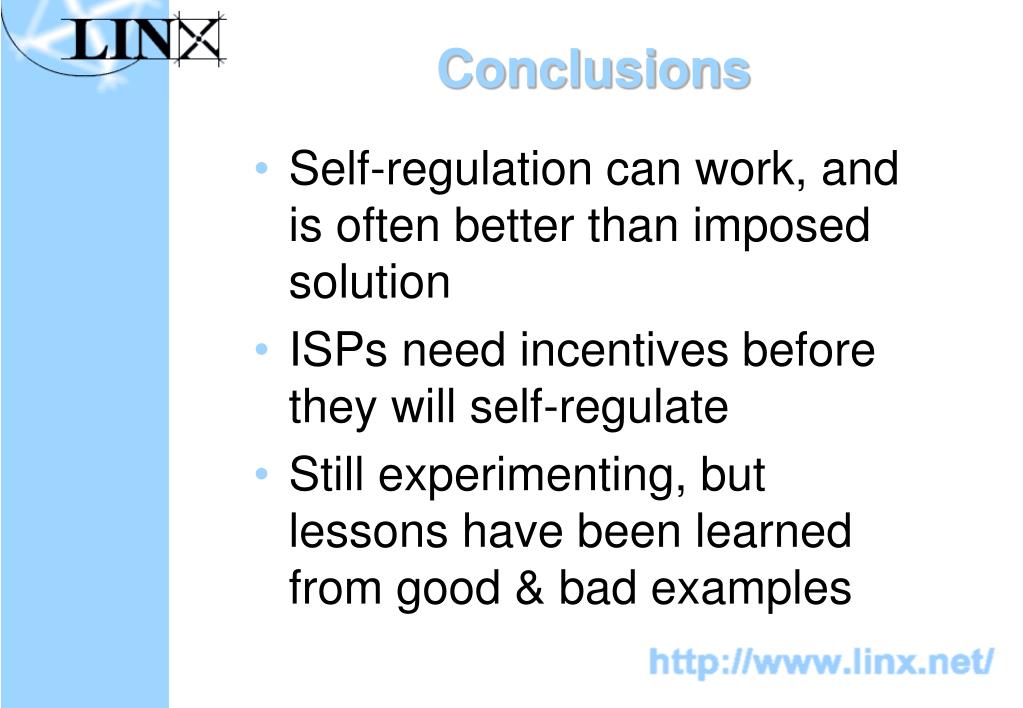 LINX

Conclusions

• Self-regulation can work, and is often better than imposed solution
• ISPs need incentives before they will self-regulate
• Still experimenting, but lessons have been learned from good & bad examples

http://www.linx.net/